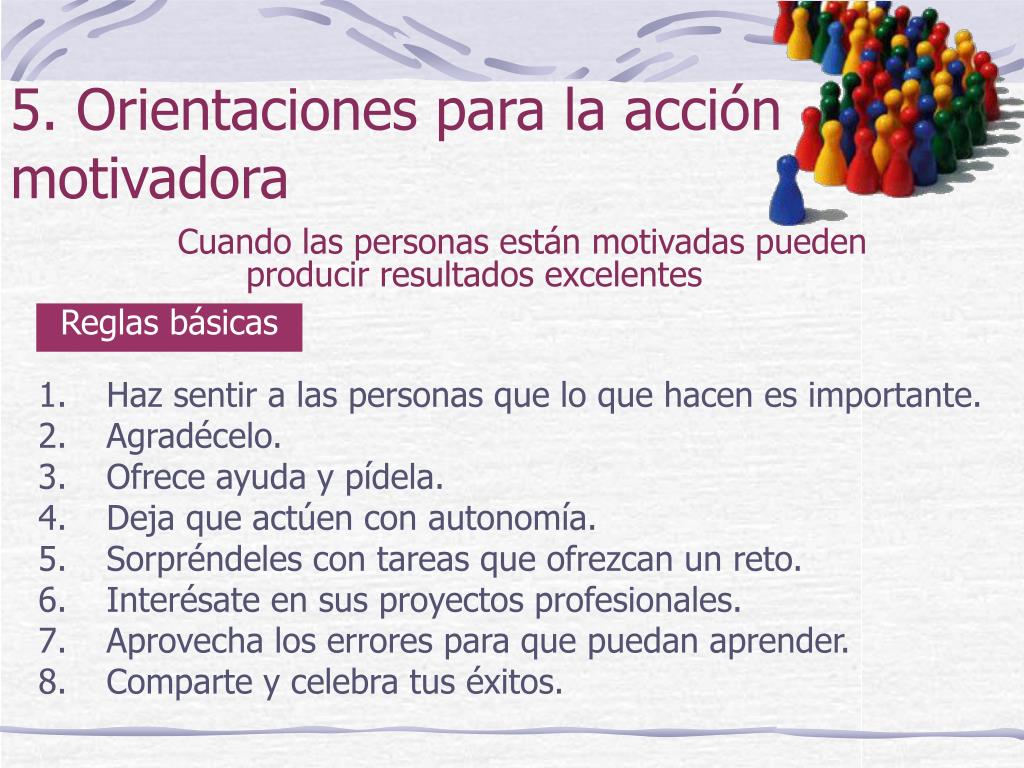 5. Orientaciones para la acción motivadora

Cuando las personas están motivadas pueden producir resultados excelentes

Reglas básicas

1. Haz sentir a las personas que lo que hacen es importante.
2. Agradécelo.
3. Ofrece ayuda y pídela.
4. Deja que actúen con autonomía.
5. Sorpréndeles con tareas que ofrezcan un reto.
6. Interésate en sus proyectos profesionales.
7. Aprovecha los errores para que puedan aprender.
8. Comparte y celebra tus éxitos.